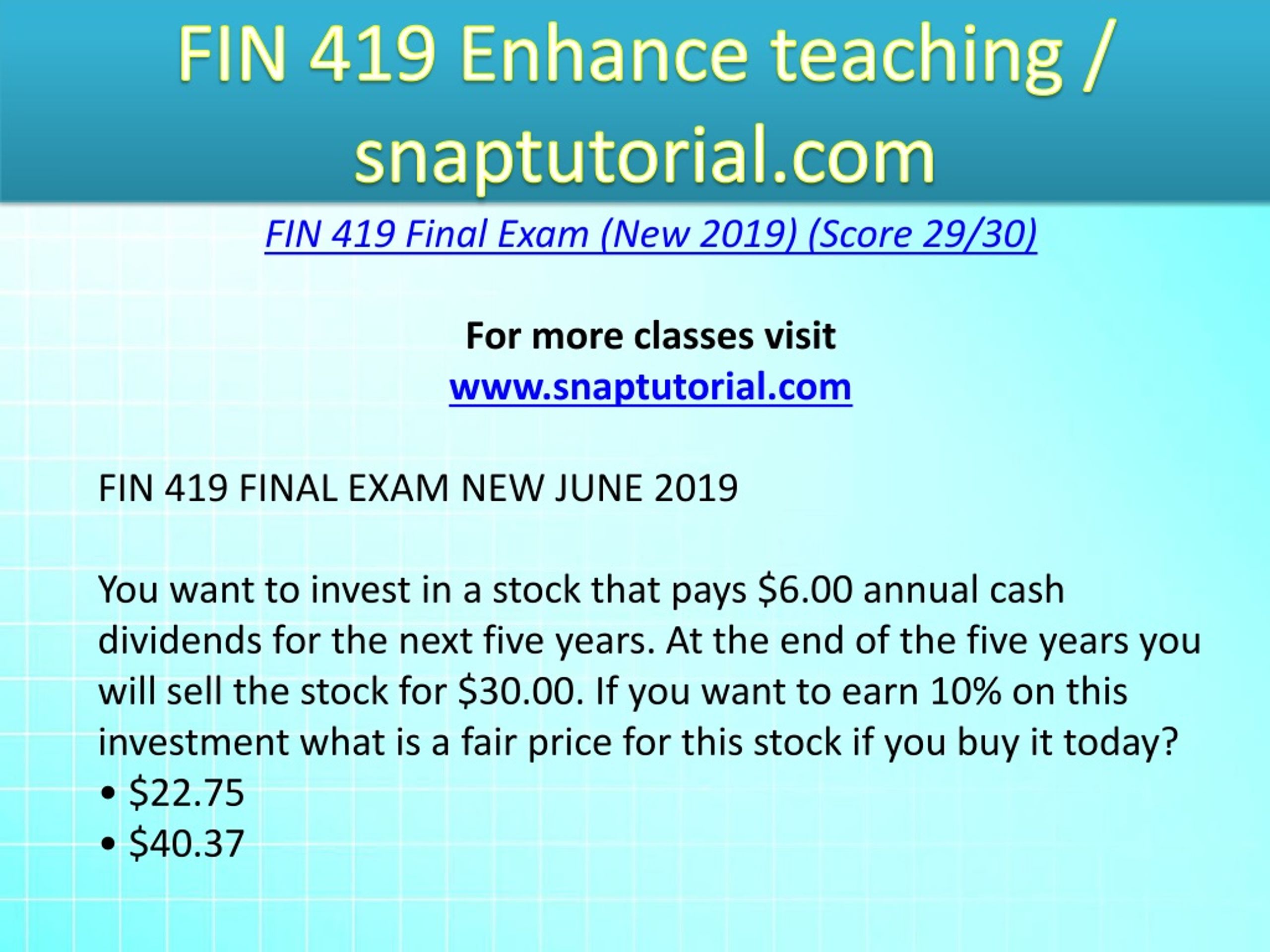 FIN 419 Enhance teaching / snaptutorial.com

FIN 419 Final Exam (New 2019) (Score 29/30)

For more classes visit
www.snaptutorial.com

FIN 419 FINAL EXAM NEW JUNE 2019

You want to invest in a stock that pays \$6.00 annual cash dividends for the next five years. At the end of the five years you will sell the stock for \$30.00. If you want to earn 10% on this investment what is a fair price for this stock if you buy it today?
• \$22.75
• \$40.37